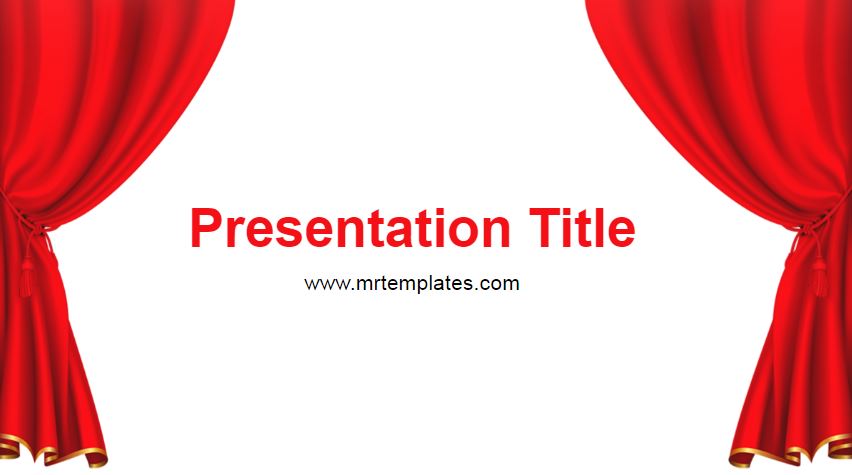 Presentation Title

www.mrtemplates.com